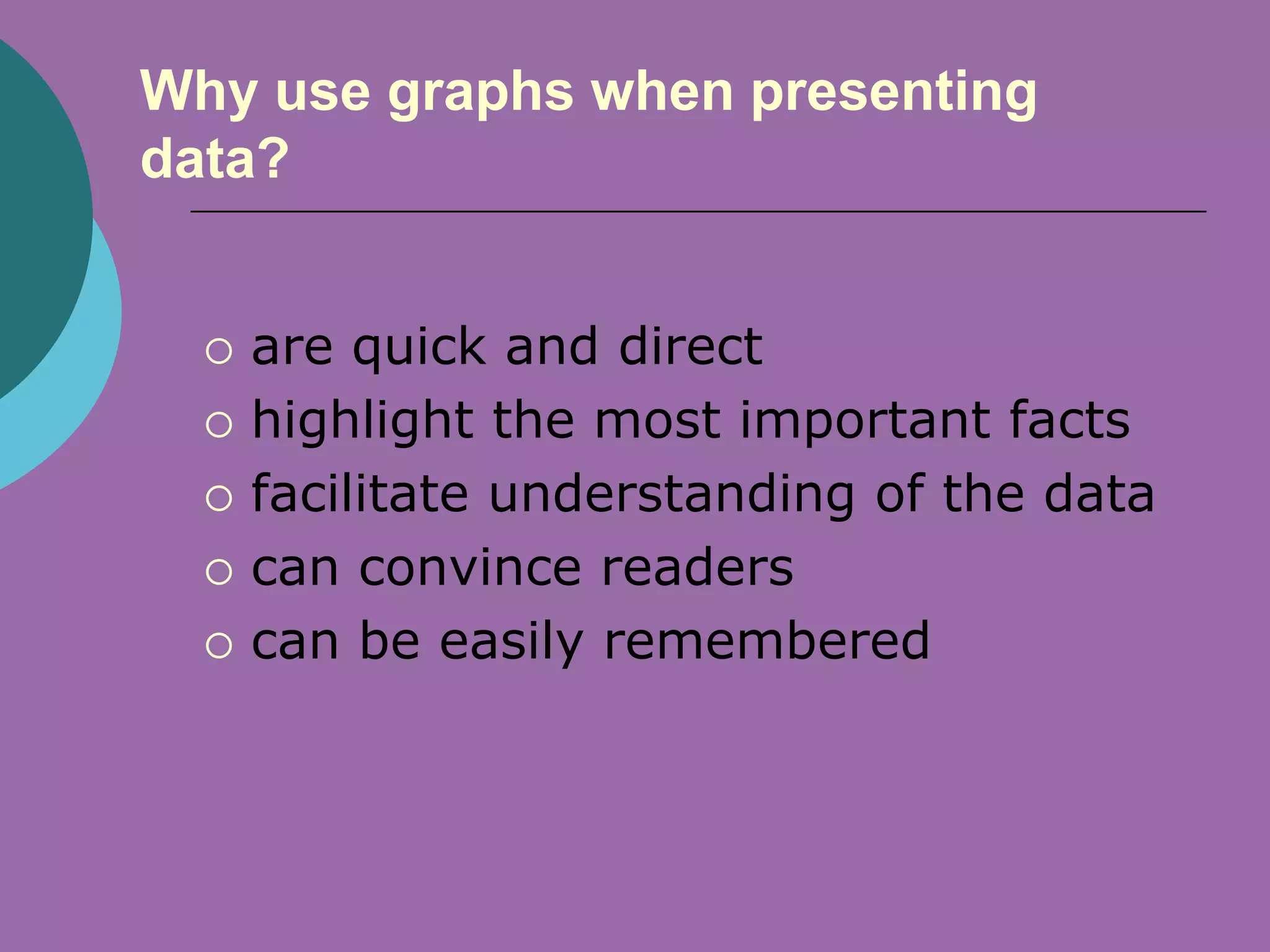 Why use graphs when presenting data?

○ are quick and direct
○ highlight the most important facts
○ facilitate understanding of the data
○ can convince readers
○ can be easily remembered